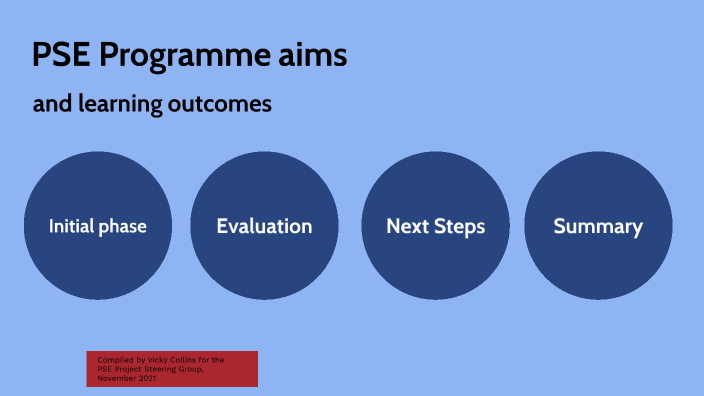 PSE Programme aims

and learning outcomes

Initial phase

Evaluation

Next Steps

Summary

Compiled by Vicky Collins for the PSE Project Steering Group, November 2021